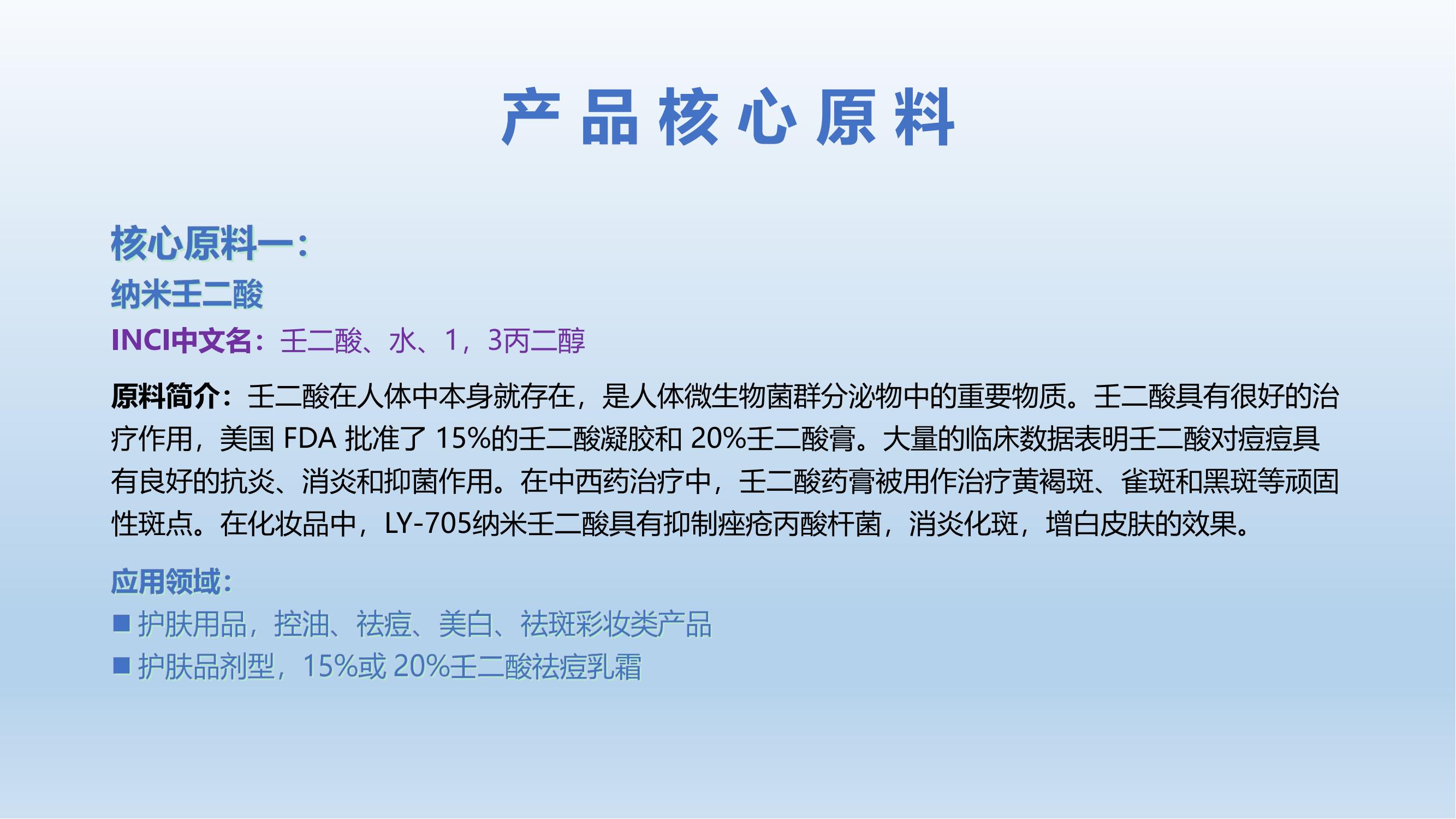 产品核心原料

核心原料一：
纳米壬二酸
INCI中文名：壬二酸、水、1，3丙二醇

原料简介：壬二酸在人体中本身就存在，是人体微生物菌群分泌物中的重要物质。壬二酸具有很好的治疗作用，美国 FDA 批准了 15%的壬二酸凝胶和 20%壬二酸膏。大量的临床数据表明壬二酸对痘痘具有良好的抗炎、消炎和抑菌作用。在中西药治疗中，壬二酸药膏被用作治疗黄褐斑、雀斑和黑斑等顽固性斑点。在化妆品中，LY-705纳米壬二酸具有抑制痤疮丙酸杆菌，消炎化斑，增白皮肤的效果。

应用领域：
■ 护肤用品，控油、祛痘、美白、祛斑彩妆类产品
■ 护肤品剂型，15%或 20%壬二酸祛痘乳霜